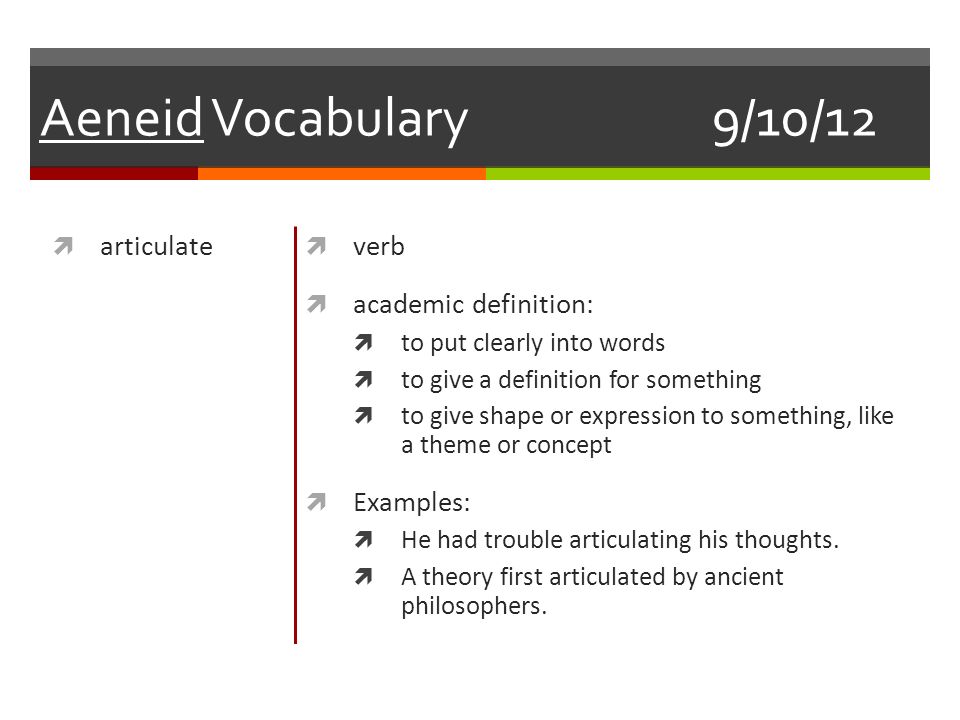 Aeneid Vocabulary 9/10/12

articulate

verb

academic definition:
to put clearly into words
to give a definition for something
to give shape or expression to something, like a theme or concept

Examples:
He had trouble articulating his thoughts.
A theory first articulated by ancient philosophers.